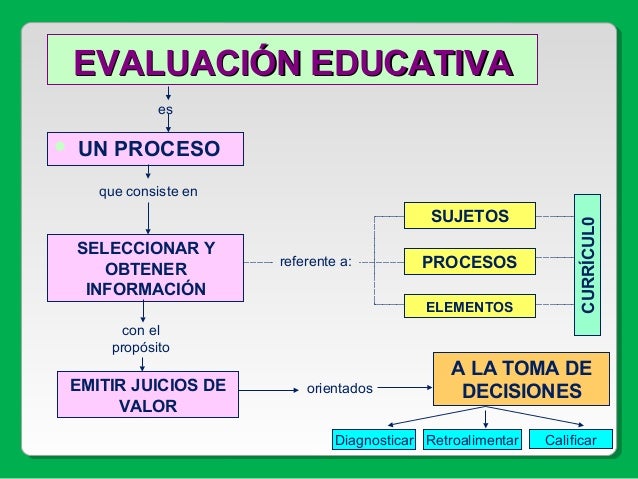 EVALUACIÓN EDUCATIVA

es

UN PROCESO

que consiste en

SELECCIONAR Y OBTENER INFORMACIÓN

referente a:

SUJETOS

PROCESOS

ELEMENTOS

CURRÍCUL0

con el propósito

EMITIR JUICIOS DE VALOR

orientados

A LA TOMA DE DECISIONES

Diagnosticar

Retroalimentar

Calificar